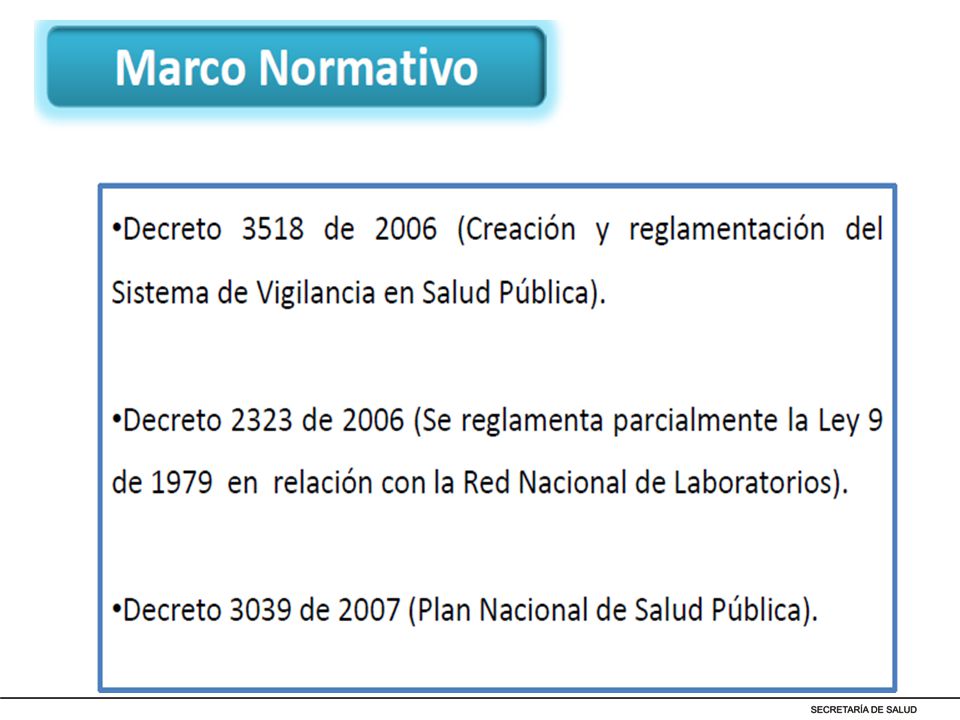 Marco Normativo

•Decreto 3518 de 2006 (Creación y reglamentación del Sistema de Vigilancia en Salud Pública).

•Decreto 2323 de 2006 (Se reglamenta parcialmente la Ley 9 de 1979 en relación con la Red Nacional de Laboratorios).

•Decreto 3039 de 2007 (Plan Nacional de Salud Pública).

SECRETARÍA DE SALUD